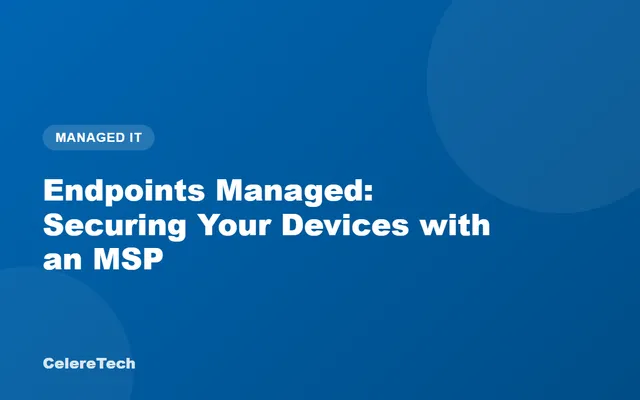 MANAGED IT

Endpoints Managed: Securing Your Devices with an MSP

CelereTech